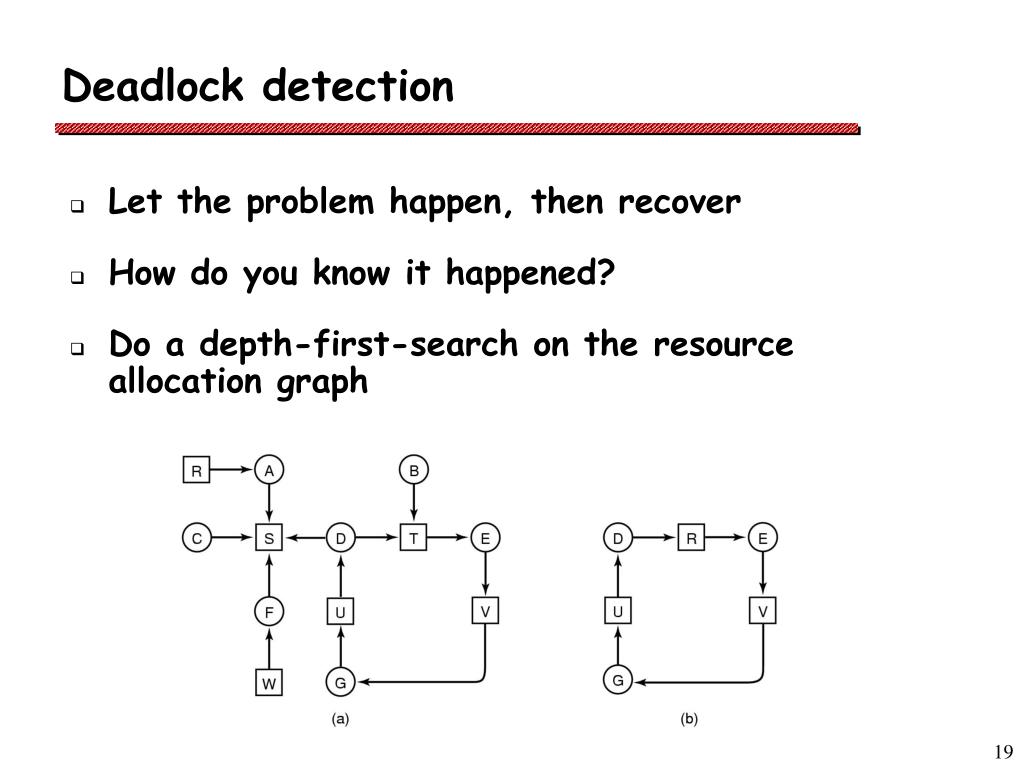 Deadlock detection

Let the problem happen, then recover

How do you know it happened?

Do a depth-first-search on the resource allocation graph

R A B C S D T E F U V W G

(a)

D R E U V G

(b)

19